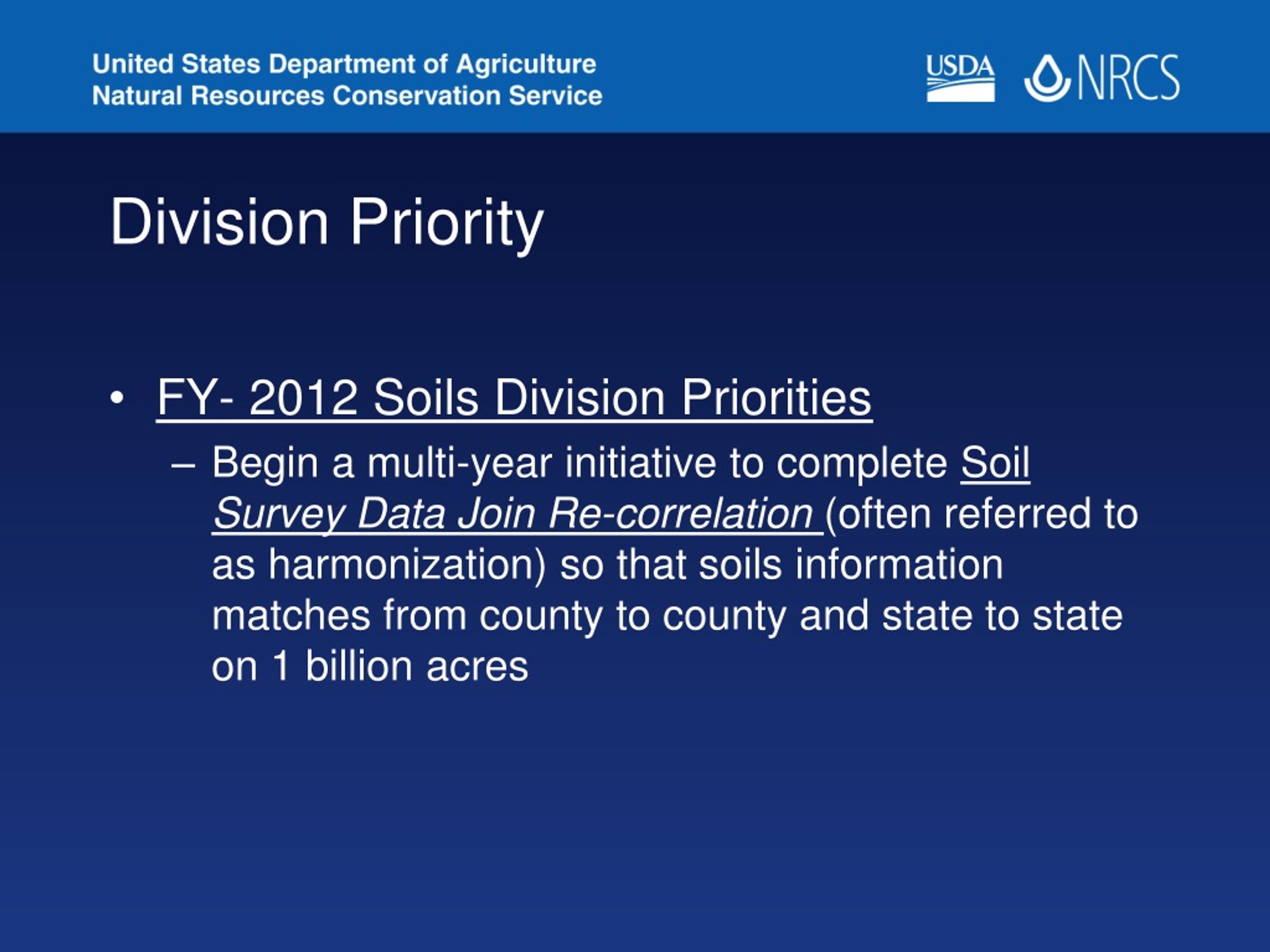 United States Department of Agriculture
Natural Resources Conservation Service

USDA NRCS

Division Priority

• FY- 2012 Soils Division Priorities
– Begin a multi-year initiative to complete Soil Survey Data Join Re-correlation (often referred to as harmonization) so that soils information matches from county to county and state to state on 1 billion acres